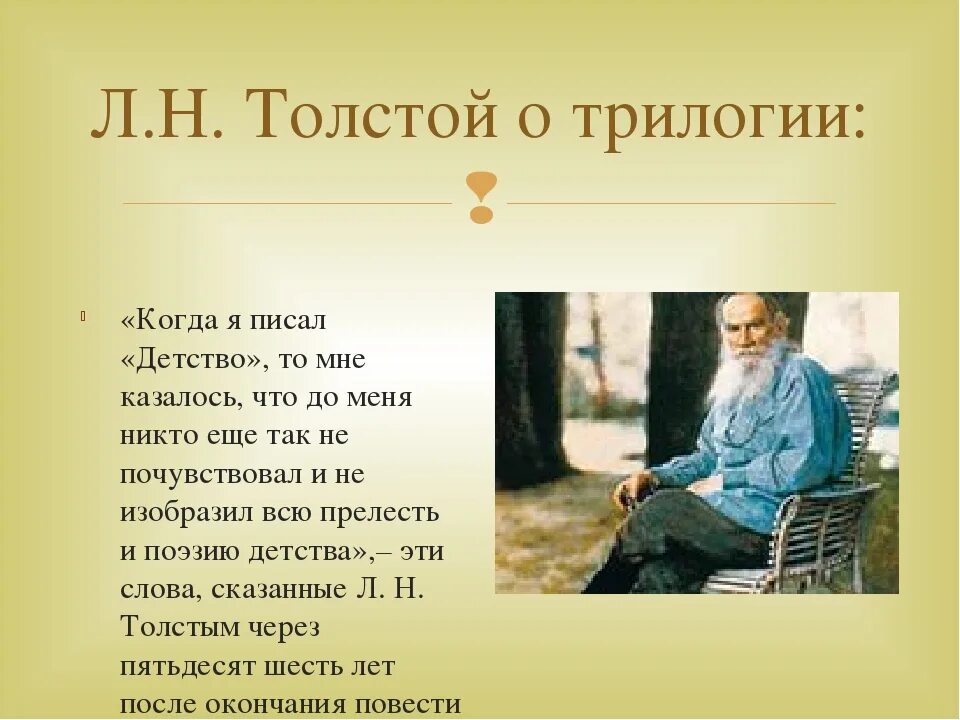 Л.Н. Толстой о трилогии:

«Когда я писал «Детство», то мне казалось, что до меня никто еще так не почувствовал и не изобразил всю прелесть и поэзию детства»,– эти слова, сказанные Л. Н. Толстым через пятьдесят шесть лет после окончания повести